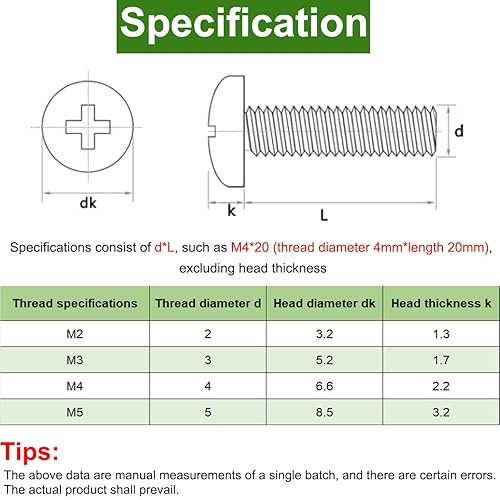 Specification

dk

k

L

d

Specifications consist of d*L, such as M4*20 (thread diameter 4mm*length 20mm), excluding head thickness

| Thread specifications | Thread diameter d | Head diameter dk | Head thickness k |
|---|---|---|---|
| M2 | 2 | 3.2 | 1.3 |
| M3 | 3 | 5.2 | 1.7 |
| M4 | 4 | 6.6 | 2.2 |
| M5 | 5 | 8.5 | 3.2 |

Tips:

The above data are manual measurements of a single batch, and there are certain errors. The actual product shall prevail.